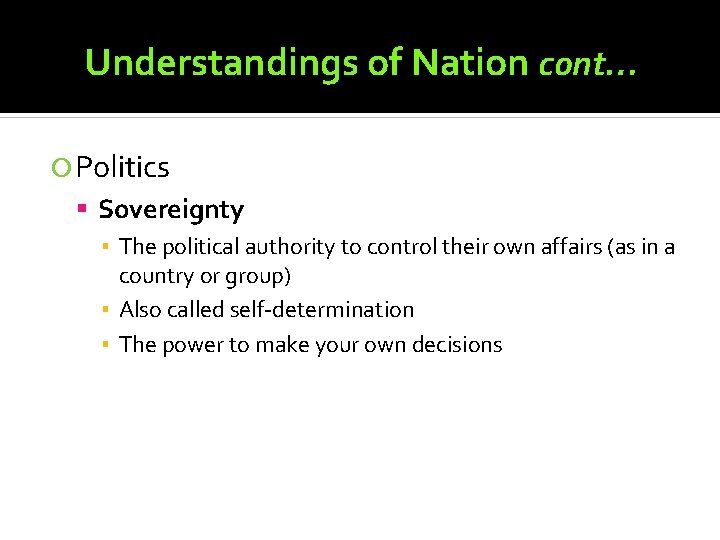 Understandings of Nation cont…

Politics

Sovereignty

The political authority to control their own affairs (as in a country or group)

Also called self-determination

The power to make your own decisions